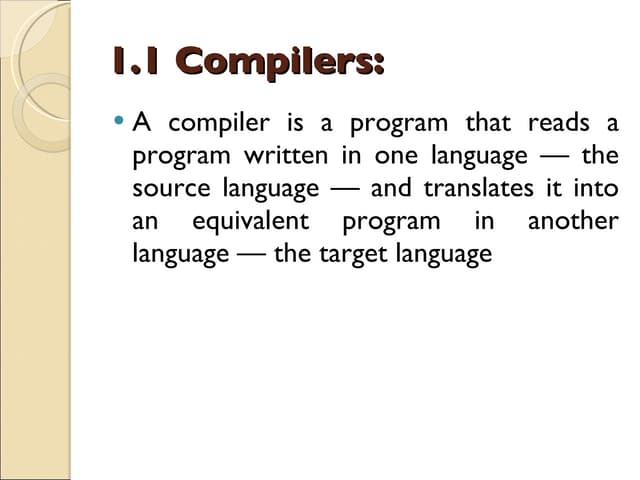 1.1 Compilers:

• A compiler is a program that reads a program written in one language — the source language — and translates it into an equivalent program in another language — the target language